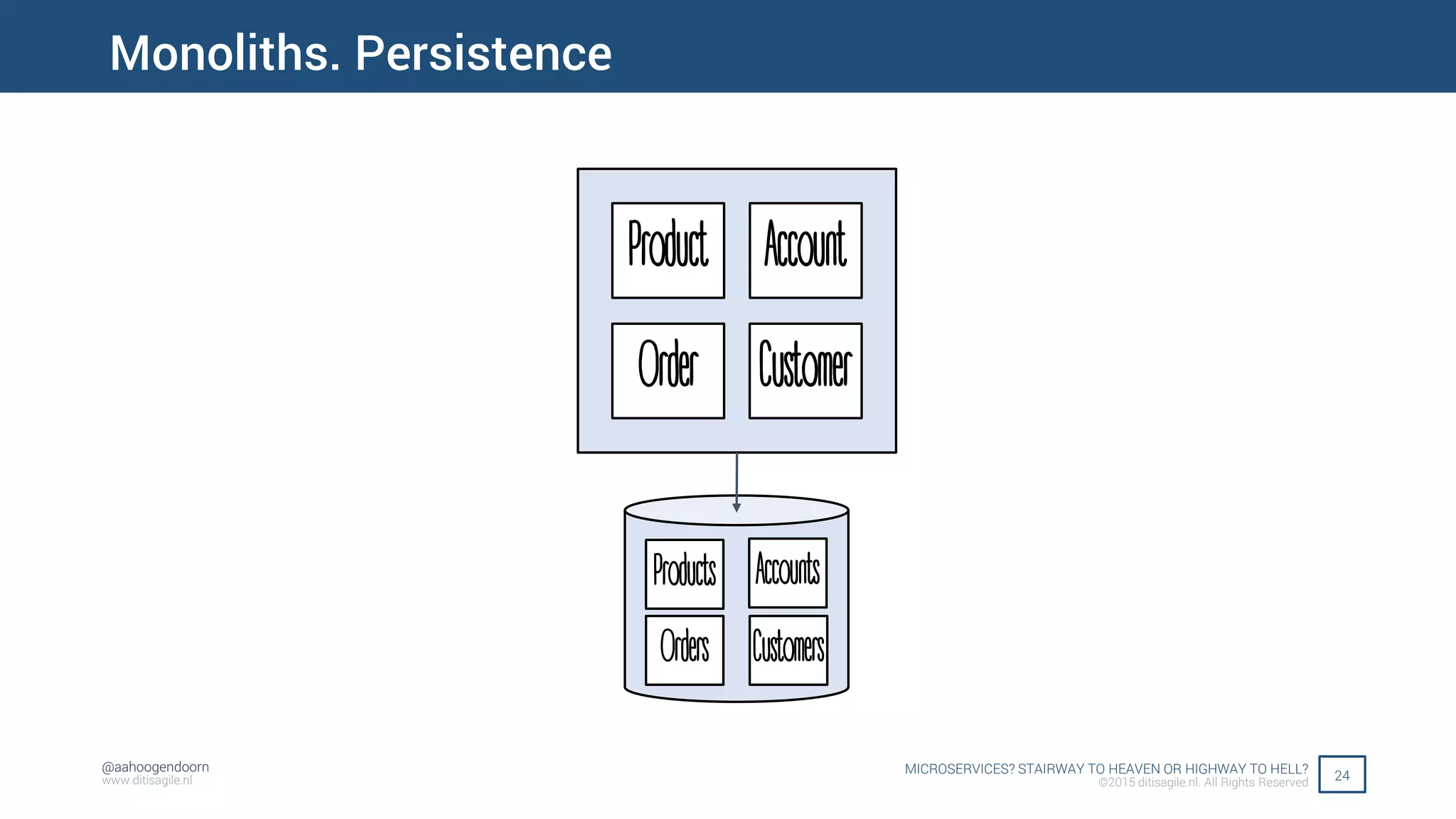 Monoliths. Persistence

Product
Account
Order
Customer

Products
Accounts
Orders
Customers

@aahoogendoorn
www.ditisagile.nl

MICROSERVICES? STAIRWAY TO HEAVEN OR HIGHWAY TO HELL?
©2015 ditisagile.nl. All Rights Reserved

24